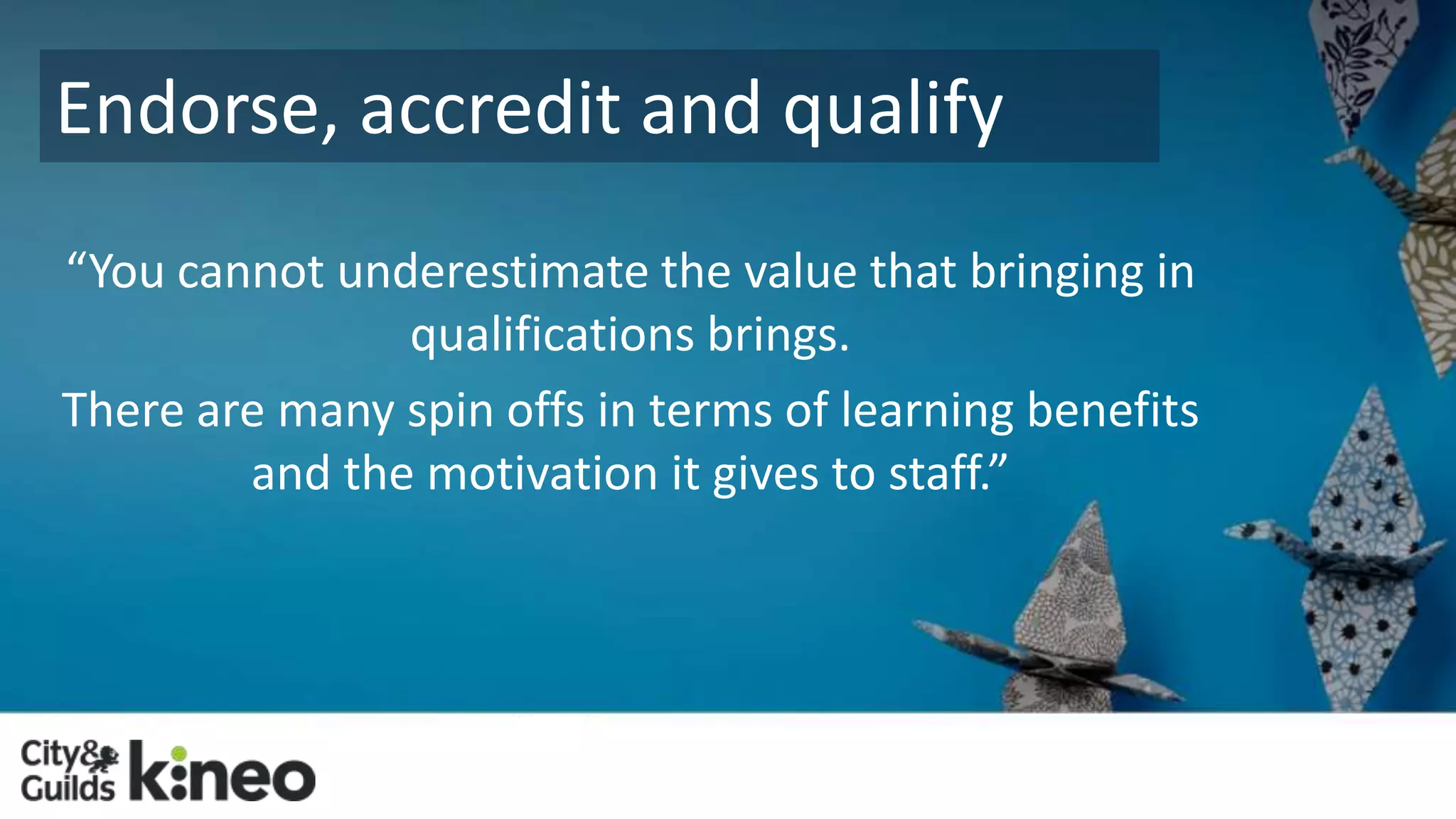 Endorse, accredit and qualify

“You cannot underestimate the value that bringing in qualifications brings.

There are many spin offs in terms of learning benefits and the motivation it gives to staff.”

City& Guilds kineo